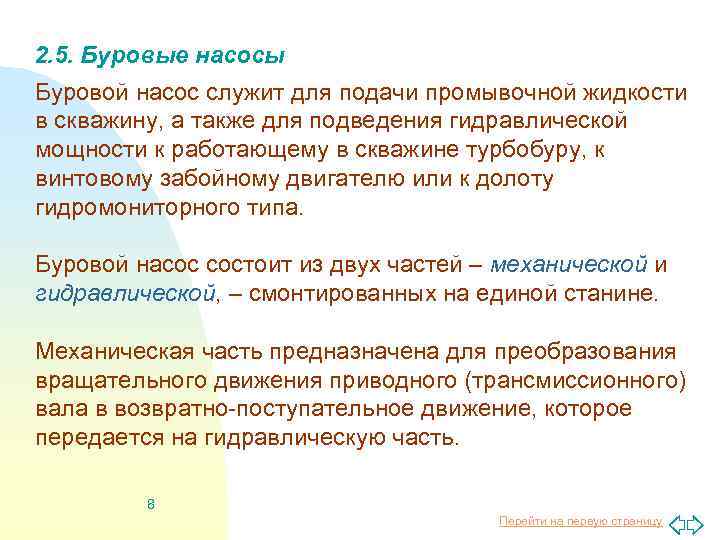 2.5. Буровые насосы

Буровой насос служит для подачи промывочной жидкости в скважину, а также для подведения гидравлической мощности к работающему в скважине турбобуру, к винтовому забойному двигателю или к долоту гидромониторного типа.

Буровой насос состоит из двух частей – механической и гидравлической, – смонтированных на единой станине.

Механическая часть предназначена для преобразования вращательного движения приводного (трансмиссионного) вала в возвратно-поступательное движение, которое передается на гидравлическую часть.

8

Перейти на первую страницу